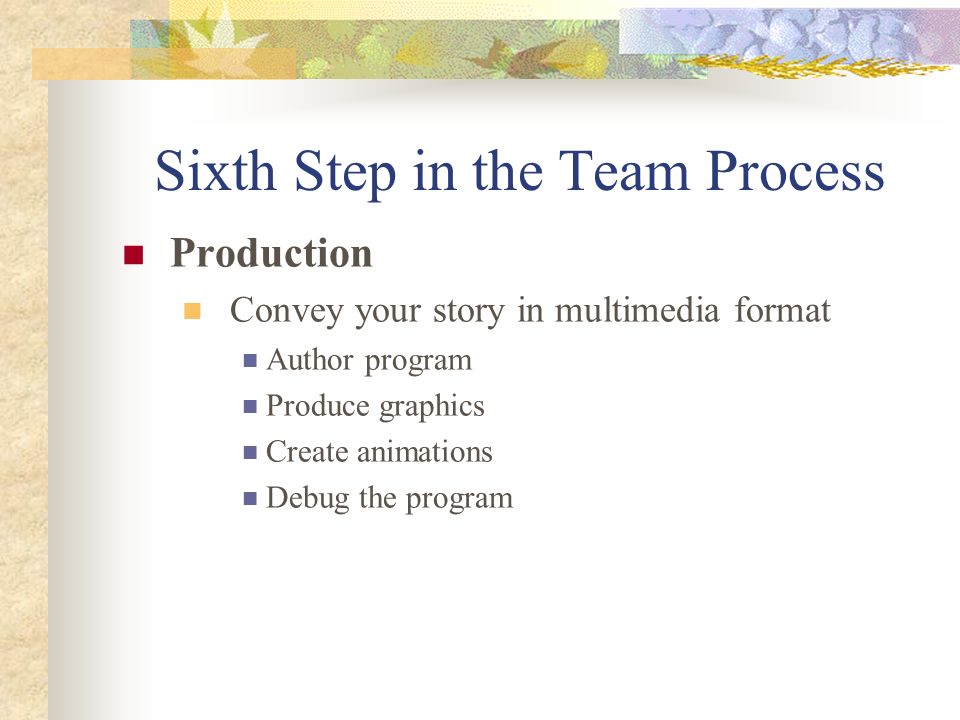 Sixth Step in the Team Process

Production

Convey your story in multimedia format

Author program

Produce graphics

Create animations

Debug the program